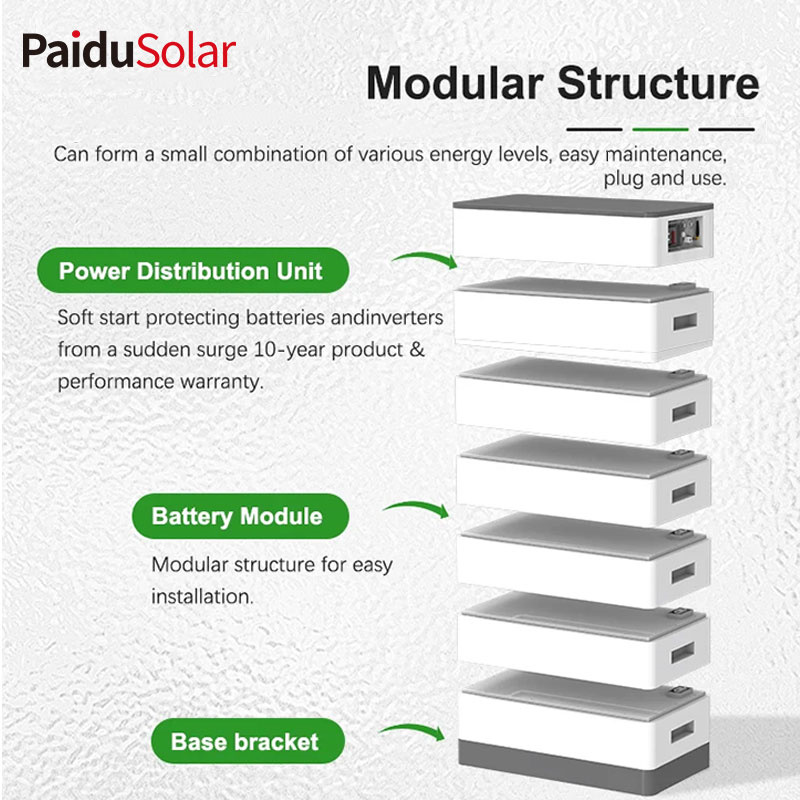 PaiduSolar

Modular Structure

Can form a small combination of various energy levels, easy maintenance, plug and use.

Power Distribution Unit

Soft start protecting batteries andinverters from a sudden surge 10-year product & performance warranty.

Battery Module

Modular structure for easy installation.

Base bracket